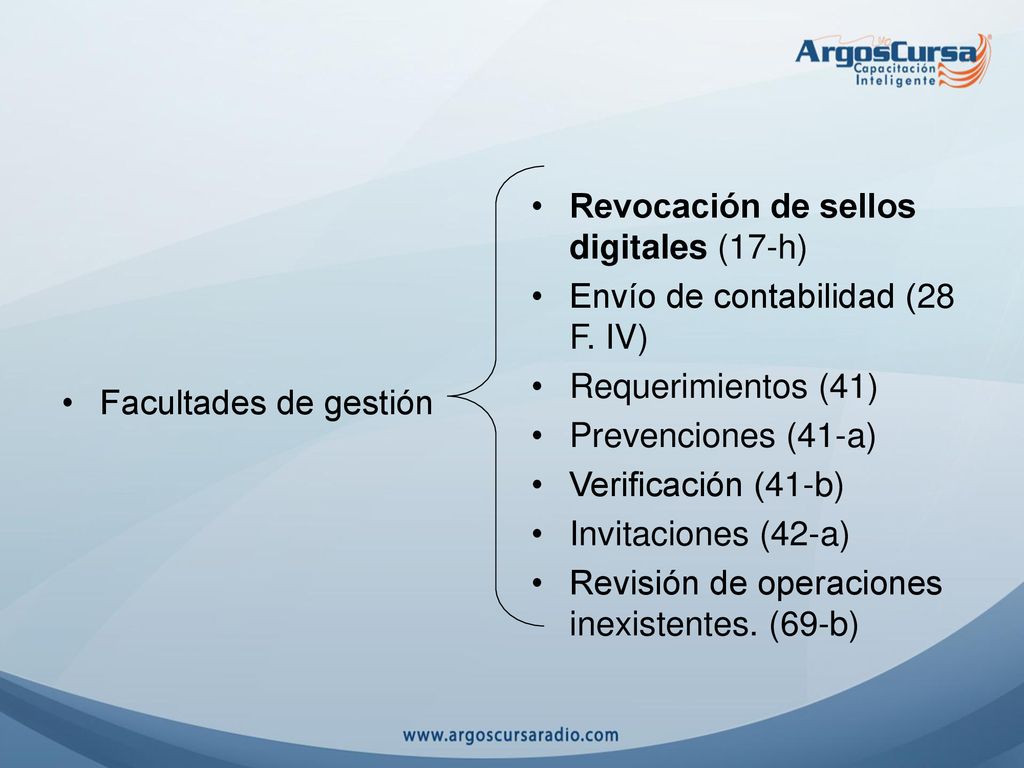 ArgosCursa
Capacitación Inteligente

• Facultades de gestión

• Revocación de sellos digitales (17-h)
• Envío de contabilidad (28 F. IV)
• Requerimientos (41)
• Prevenciones (41-a)
• Verificación (41-b)
• Invitaciones (42-a)
• Revisión de operaciones inexistentes. (69-b)

www.argoscursaradio.com